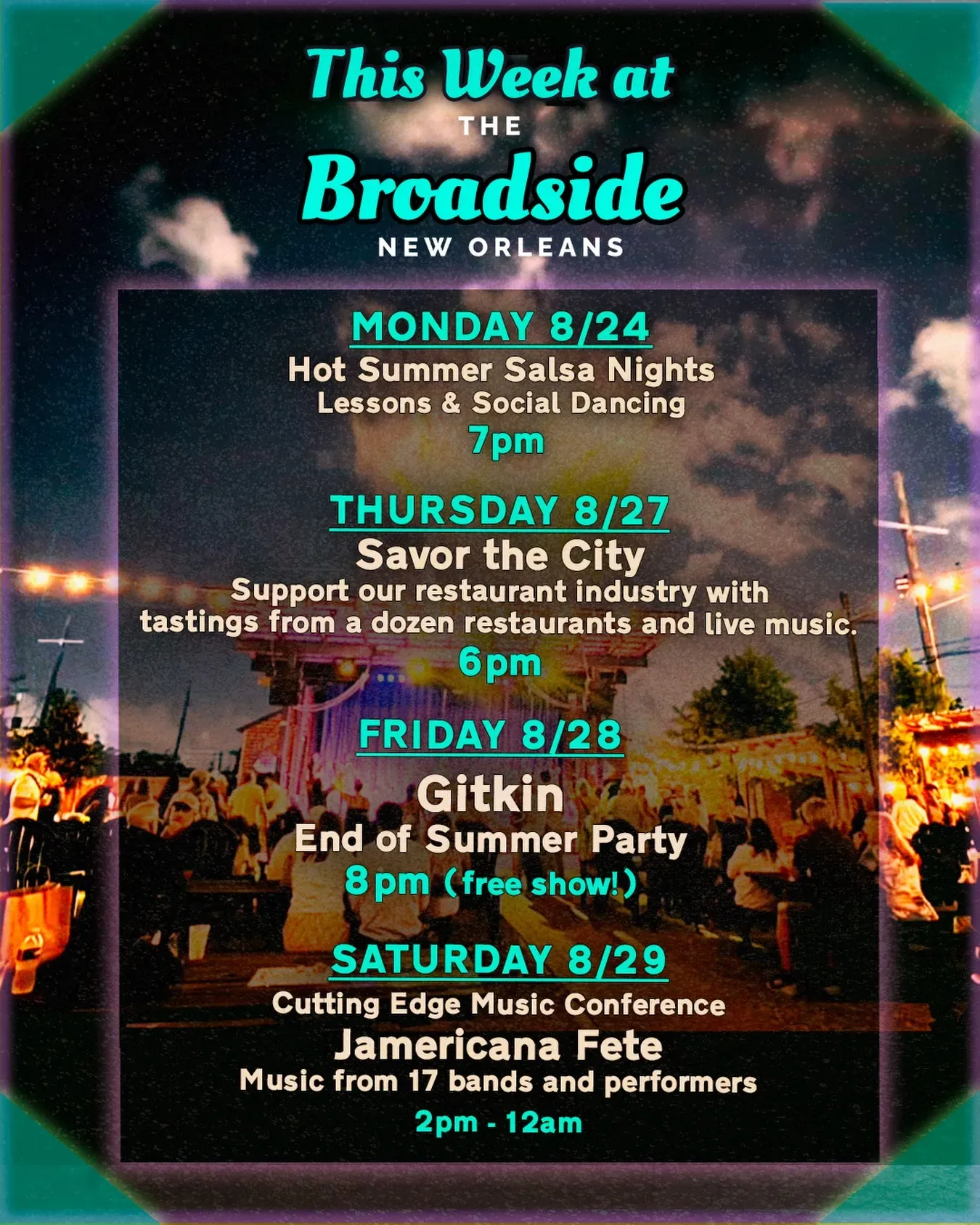 This Week at
THE
Broadside
NEW ORLEANS

MONDAY 8/24
Hot Summer Salsa Nights
Lessons & Social Dancing
7pm

THURSDAY 8/27
Savor the City
Support our restaurant industry with tastings from a dozen restaurants and live music.
6pm

FRIDAY 8/28
Gitkin
End of Summer Party
8pm (free show!)

SATURDAY 8/29
Cutting Edge Music Conference
Jamericana Fete
Music from 17 bands and performers
2pm - 12am